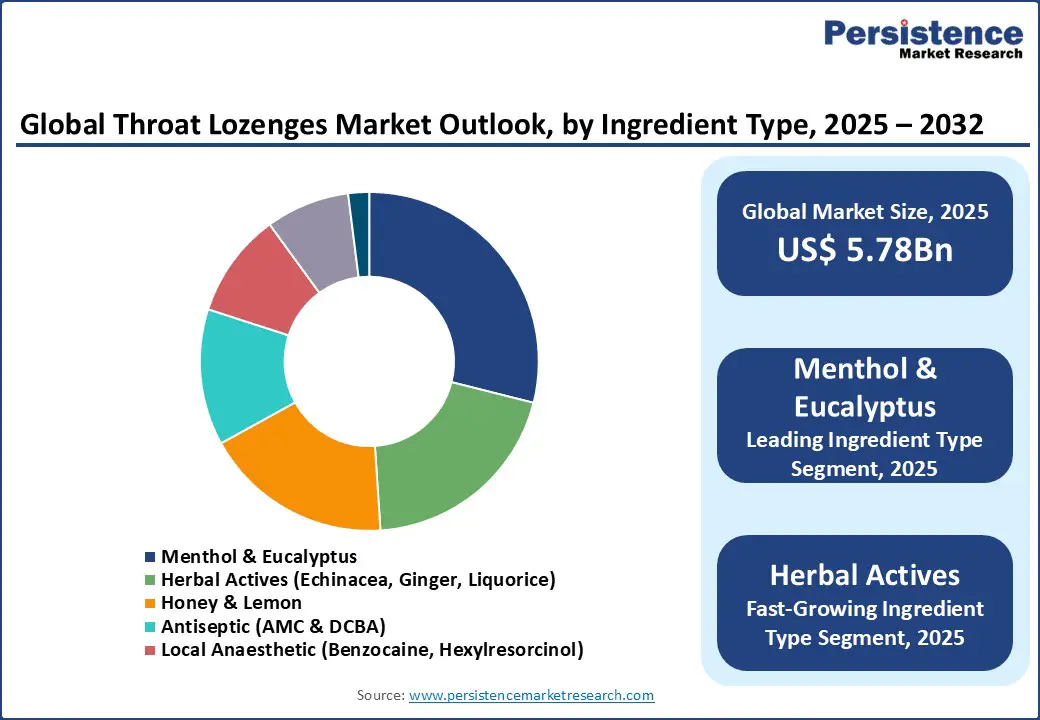 Persistence
Market Research

Global Throat Lozenges Market Outlook, by Ingredient Type, 2025 – 2032

Menthol & Eucalyptus
Herbal Actives (Echinacea, Ginger, Liquorice)
Honey & Lemon
Antiseptic (AMC & DCBA)
Local Anaesthetic (Benzocaine, Hexylresorcinol)

Global Market Size, 2025
US$ 5.78Bn

Menthol & Eucalyptus
Leading Ingredient Type Segment, 2025

Herbal Actives
Fast-Growing Ingredient Type Segment, 2025

Source: www.persistencemarketresearch.com